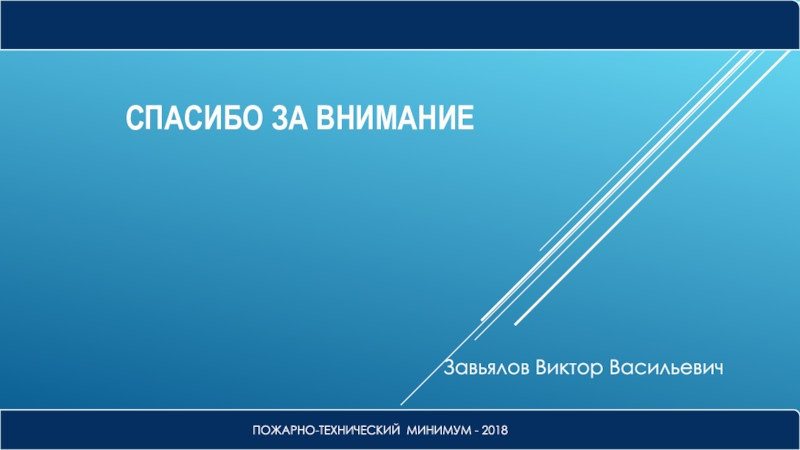 СПАСИБО ЗА ВНИМАНИЕ

Завьялов Виктор Васильевич

ПОЖАРНО-ТЕХНИЧЕСКИЙ МИНИМУМ - 2018